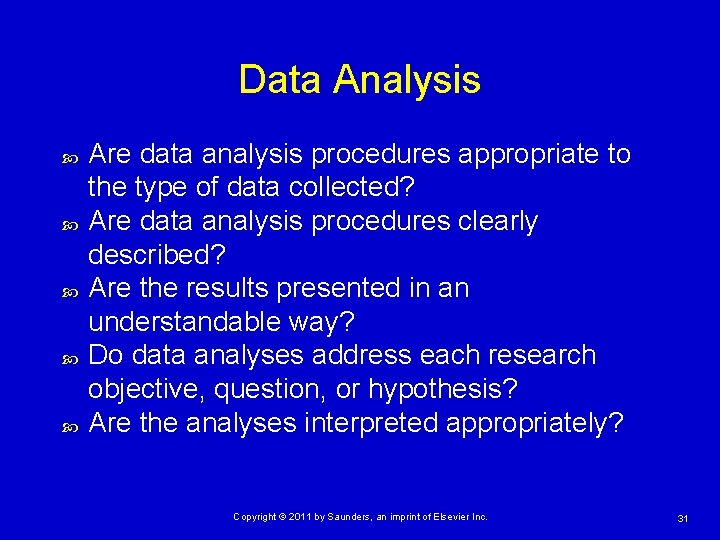 Data Analysis

Are data analysis procedures appropriate to the type of data collected?

Are data analysis procedures clearly described?

Are the results presented in an understandable way?

Do data analyses address each research objective, question, or hypothesis?

Are the analyses interpreted appropriately?

Copyright © 2011 by Saunders, an imprint of Elsevier Inc.

31